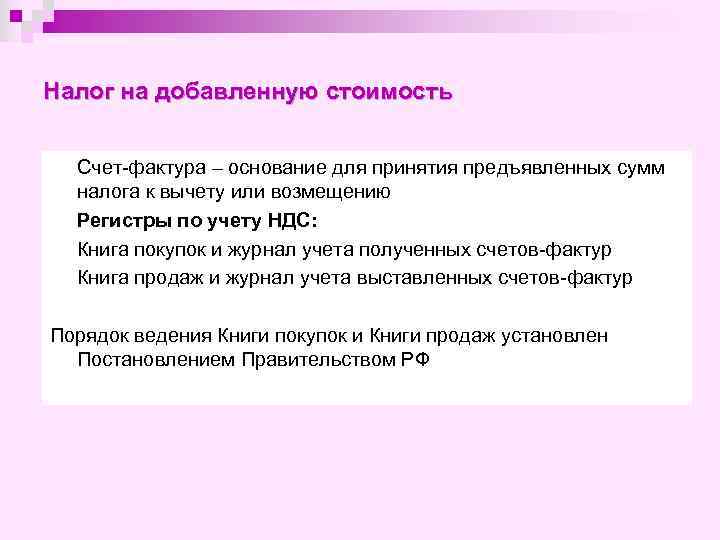 Налог на добавленную стоимость

Счет-фактура – основание для принятия предъявленных сумм налога к вычету или возмещению

Регистры по учету НДС:

Книга покупок и журнал учета полученных счетов-фактур

Книга продаж и журнал учета выставленных счетов-фактур

Порядок ведения Книги покупок и Книги продаж установлен Постановлением Правительством РФ